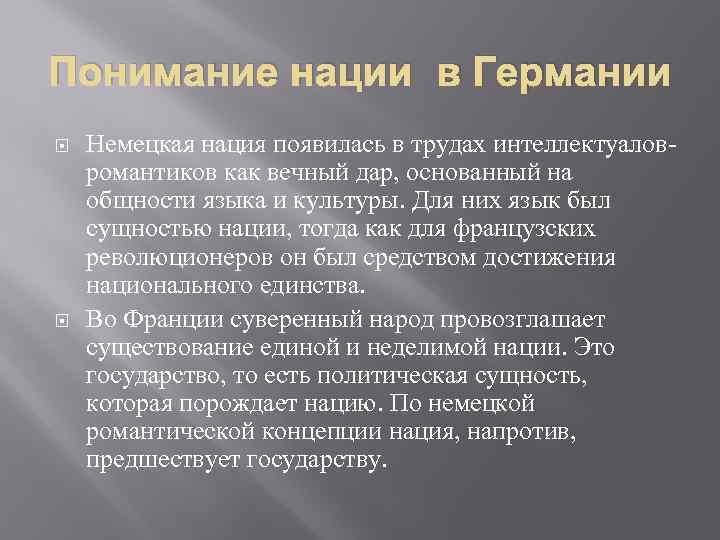 Понимание нации в Германии

Немецкая нация появилась в трудах интеллектуалов-романтиков как вечный дар, основанный на общности языка и культуры. Для них язык был сущностью нации, тогда как для французских революционеров он был средством достижения национального единства.

Во Франции суверенный народ провозглашает существование единой и неделимой нации. Это государство, то есть политическая сущность, которая порождает нацию. По немецкой романтической концепции нация, напротив, предшествует государству.